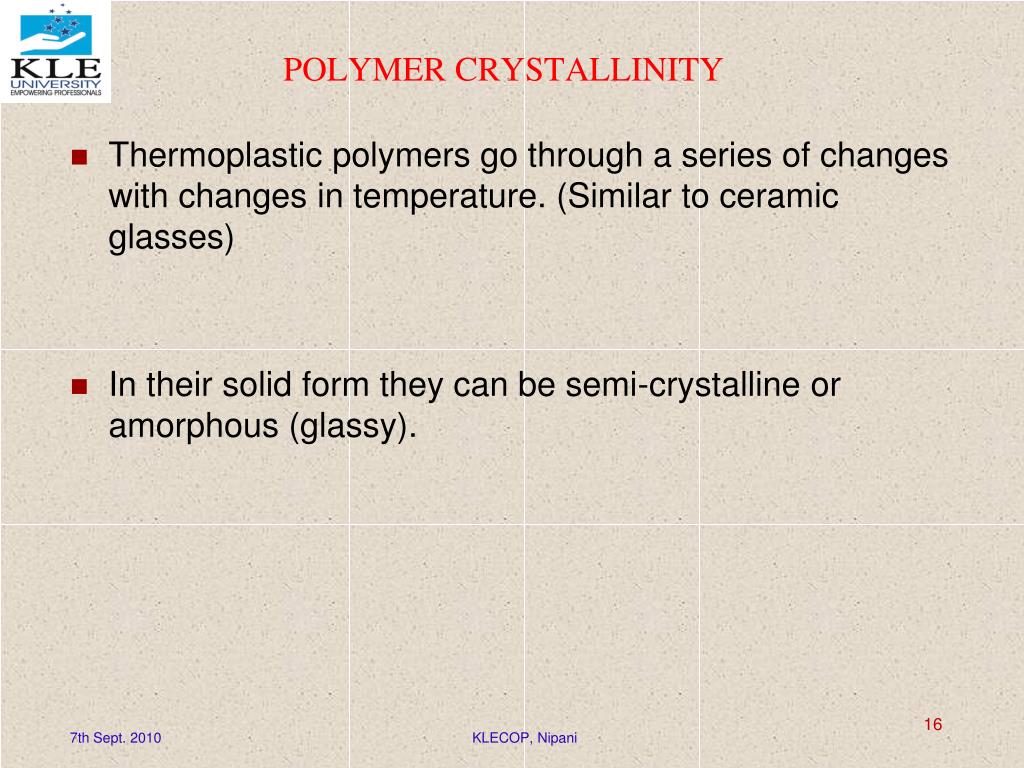 KLE UNIVERSITY
EMPOWERING PROFESSIONALS

POLYMER CRYSTALLINITY

Thermoplastic polymers go through a series of changes with changes in temperature. (Similar to ceramic glasses)

In their solid form they can be semi-crystalline or amorphous (glassy).

7th Sept. 2010

KLECOP, Nipani

16